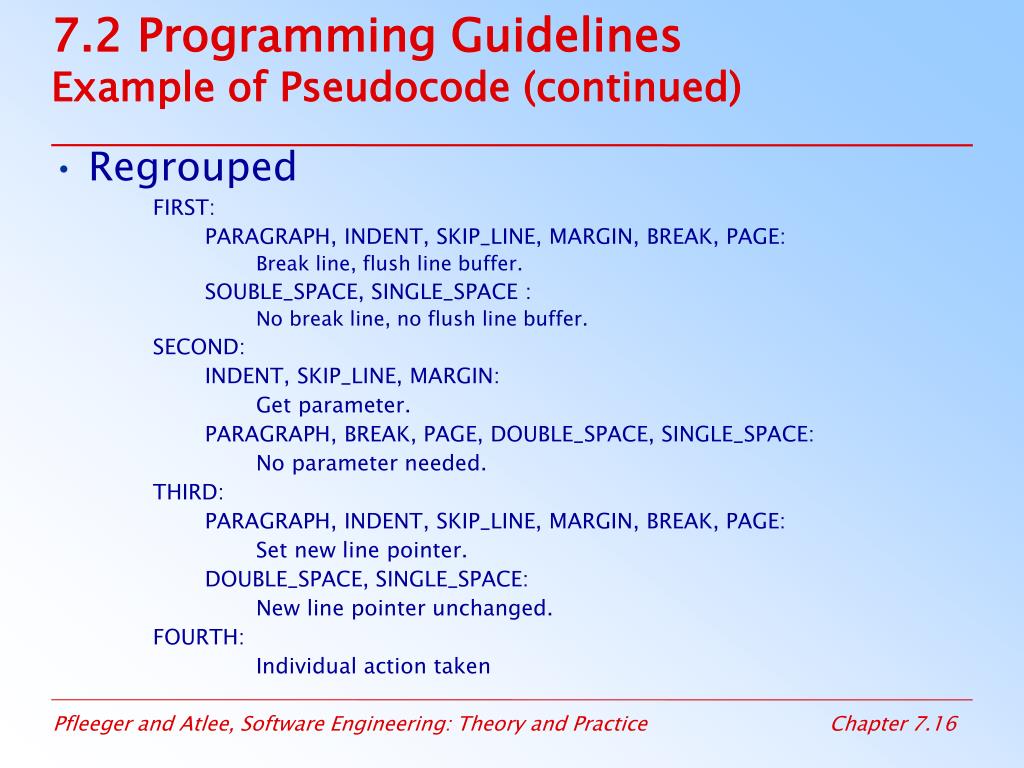 7.2 Programming Guidelines
Example of Pseudocode (continued)

• Regrouped

FIRST:

PARAGRAPH, INDENT, SKIP_LINE, MARGIN, BREAK, PAGE:

Break line, flush line buffer.

SOUBLE_SPACE, SINGLE_SPACE :

No break line, no flush line buffer.

SECOND:

INDENT, SKIP_LINE, MARGIN:

Get parameter.

PARAGRAPH, BREAK, PAGE, DOUBLE_SPACE, SINGLE_SPACE:

No parameter needed.

THIRD:

PARAGRAPH, INDENT, SKIP_LINE, MARGIN, BREAK, PAGE:

Set new line pointer.

DOUBLE_SPACE, SINGLE_SPACE:

New line pointer unchanged.

FOURTH:

Individual action taken

Pfleeger and Atlee, Software Engineering: Theory and Practice

Chapter 7.16